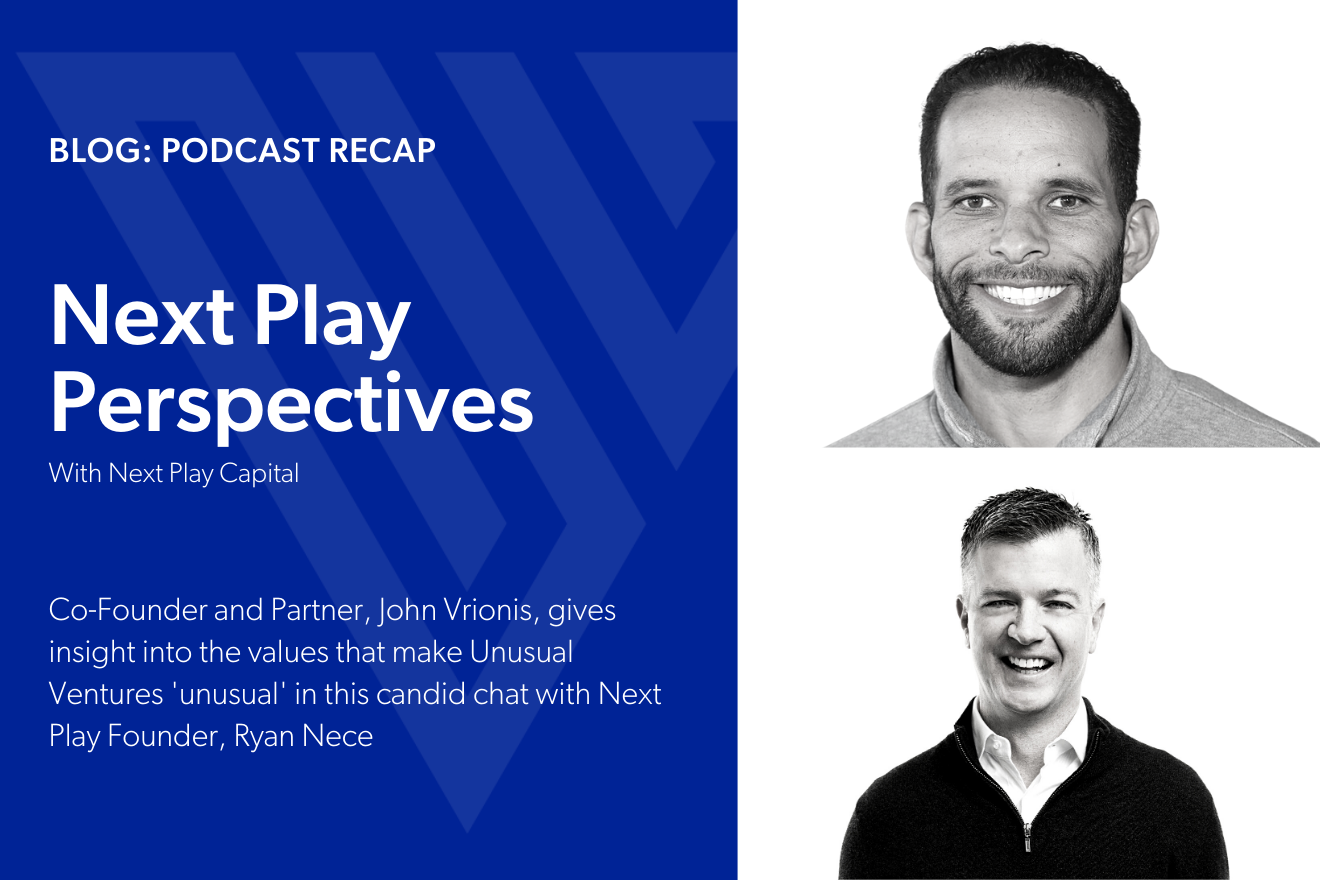 BLOG: PODCAST RECAP

Next Play Perspectives

With Next Play Capital

Co-Founder and Partner, John Vrionis, gives insight into the values that make Unusual Ventures 'unusual' in this candid chat with Next Play Founder, Ryan Nece